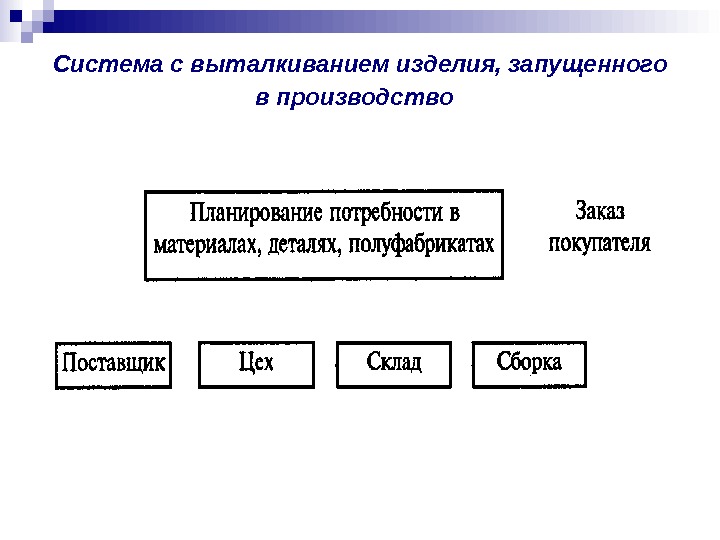 Система с выталкиванием изделия, запущенного в производство

Планирование потребности в материалах, деталях, полуфабрикатах

Заказ покупателя

Поставщик

Цех

Склад

Сборка